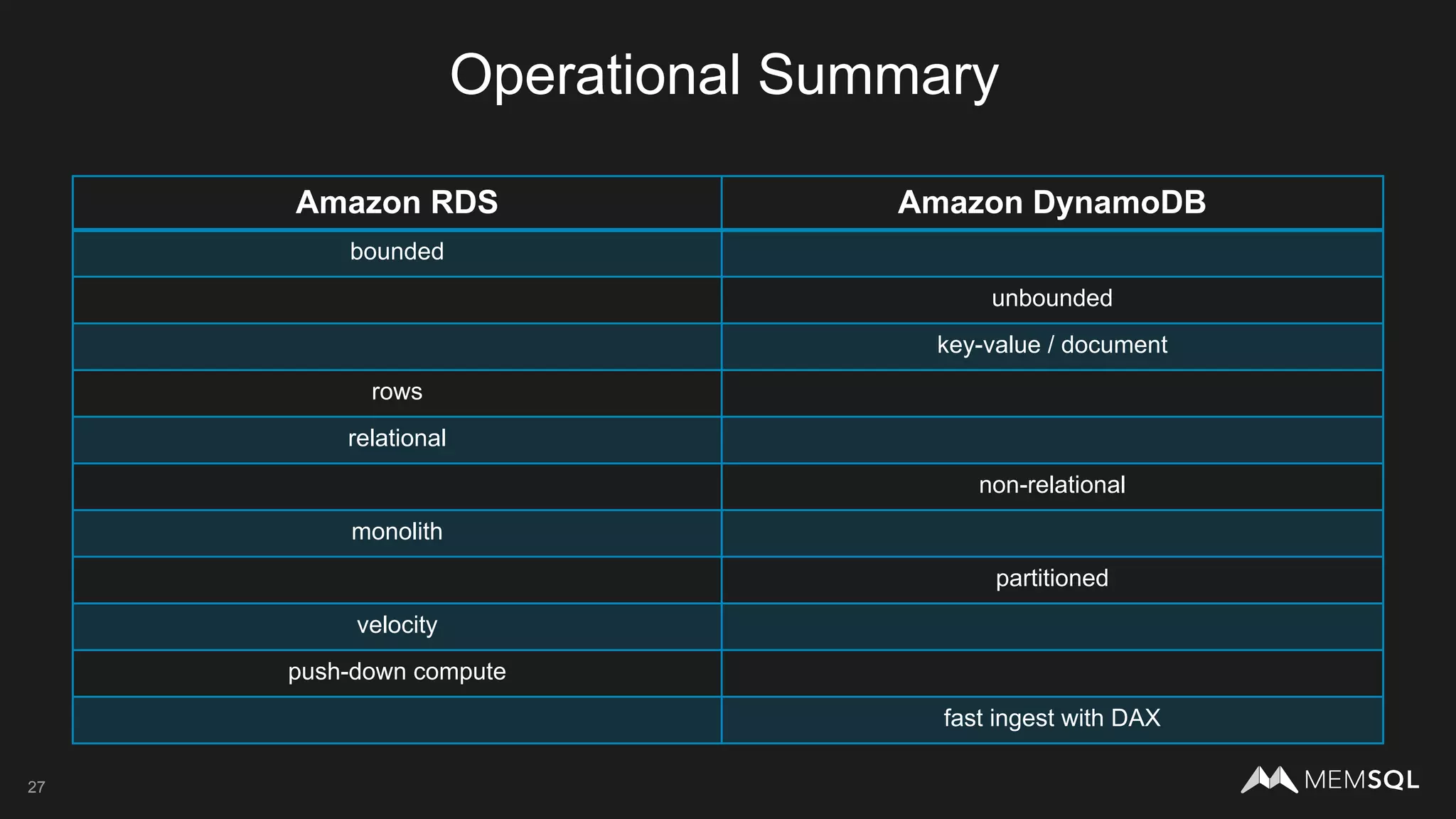 Operational Summary

| Amazon RDS | Amazon DynamoDB |
|---|---|
| bounded | |
| | unbounded |
| | key-value / document |
| rows | |
| relational | |
| | non-relational |
| monolith | |
| | partitioned |
| velocity | |
| push-down compute | |
| | fast ingest with DAX |

27

MEMSQL